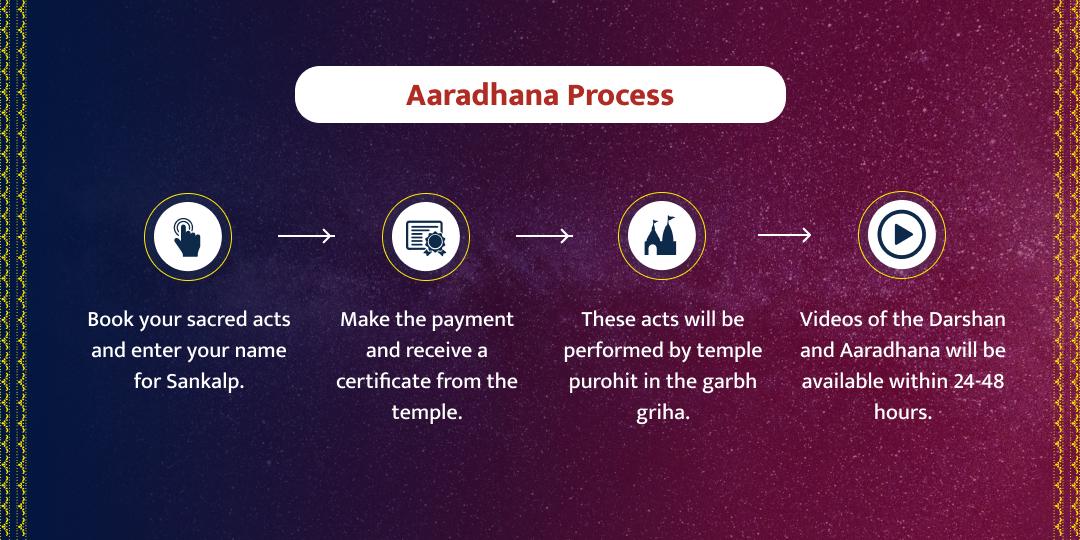 Aaradhana Process

Book your sacred acts and enter your name for Sankalp.

Make the payment and receive a certificate from the temple.

These acts will be performed by temple purohit in the garbh griha.

Videos of the Darshan and Aaradhana will be available within 24-48 hours.